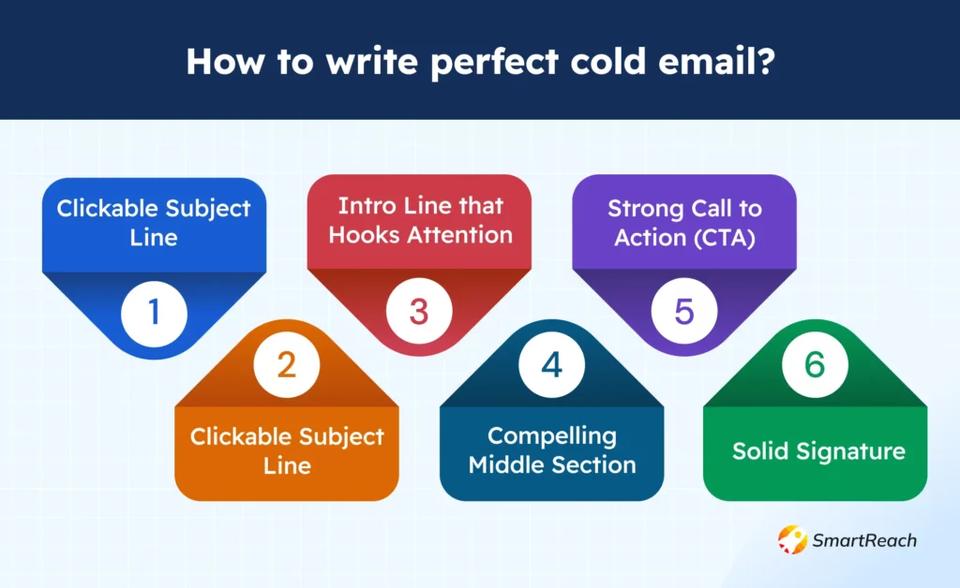 How to write perfect cold email?

Clickable Subject Line
1

2
Clickable Subject Line

Intro Line that Hooks Attention
3

4
Compelling Middle Section

Strong Call to Action (CTA)
5

6
Solid Signature

SmartReach